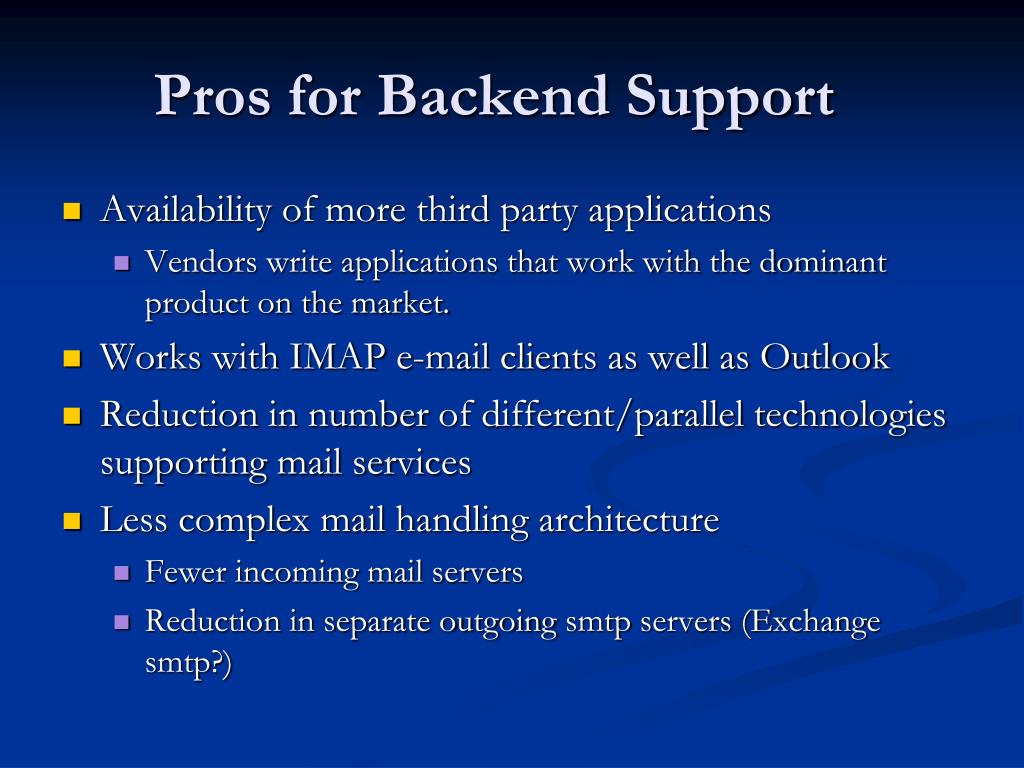 Pros for Backend Support

- Availability of more third party applications
  - Vendors write applications that work with the dominant product on the market.
- Works with IMAP e-mail clients as well as Outlook
- Reduction in number of different/parallel technologies supporting mail services
- Less complex mail handling architecture
  - Fewer incoming mail servers
  - Reduction in separate outgoing smtp servers (Exchange smtp?)